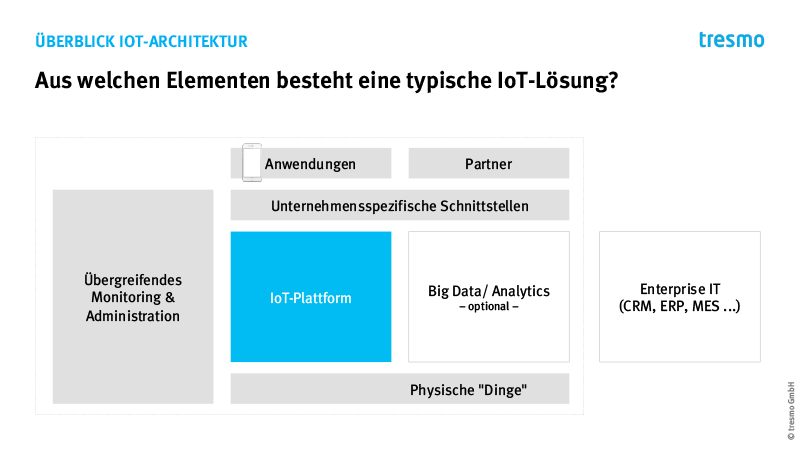 ÜBERBLICK IOT-ARCHITEKTUR

tresmo

Aus welchen Elementen besteht eine typische IoT-Lösung?

Anwendungen

Partner

Unternehmensspezifische Schnittstellen

Übergreifendes Monitoring & Administration

IoT-Plattform

Big Data/ Analytics
– optional –

Enterprise IT
(CRM, ERP, MES ...)

Physische "Dinge"

© tresmo GmbH